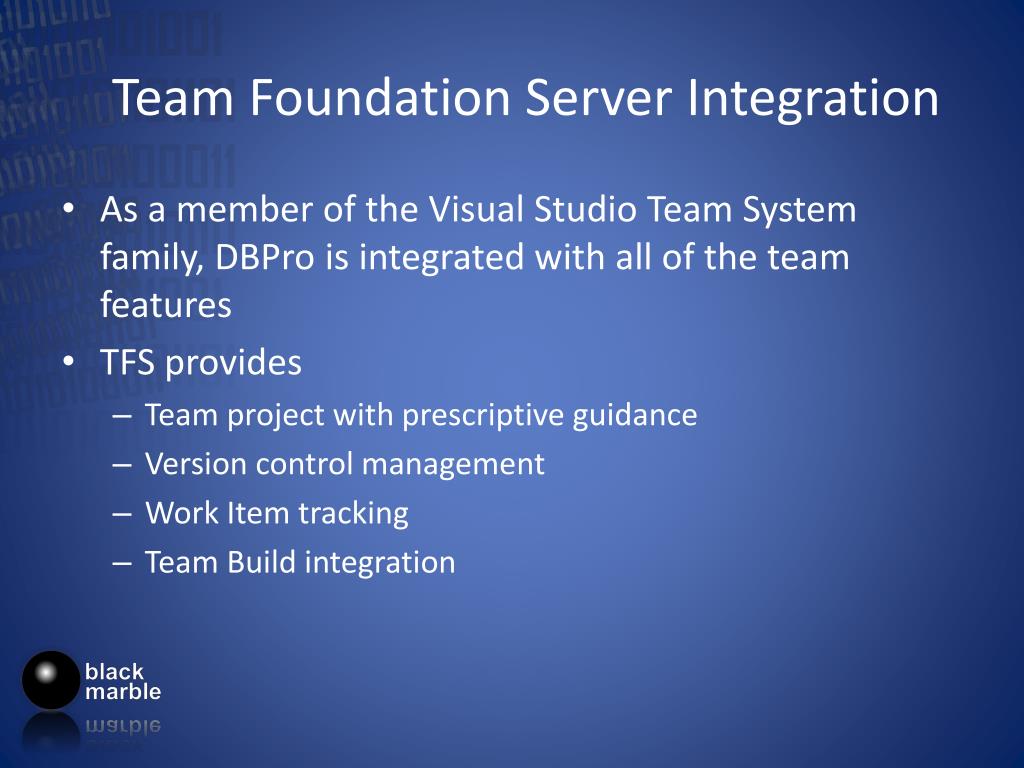 Team Foundation Server Integration

• As a member of the Visual Studio Team System family, DBPro is integrated with all of the team features

• TFS provides
– Team project with prescriptive guidance
– Version control management
– Work Item tracking
– Team Build integration

black
marble